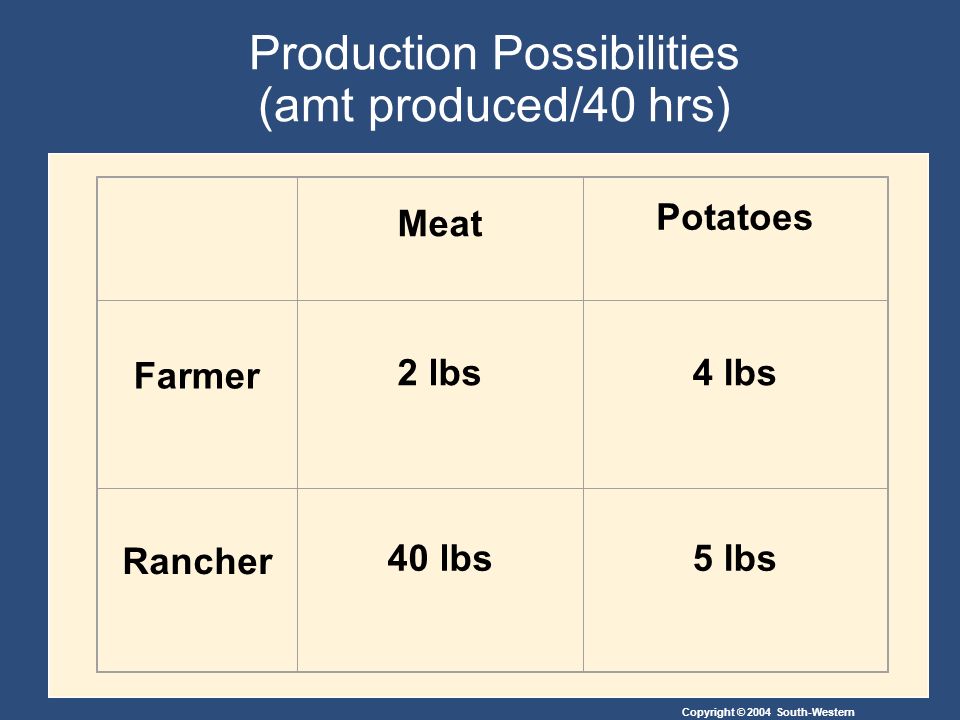 Production Possibilities
(amt produced/40 hrs)

|  | Meat | Potatoes |
|---|---|---|
| Farmer | 2 lbs | 4 lbs |
| Rancher | 40 lbs | 5 lbs |

Copyright © 2004 South-Western